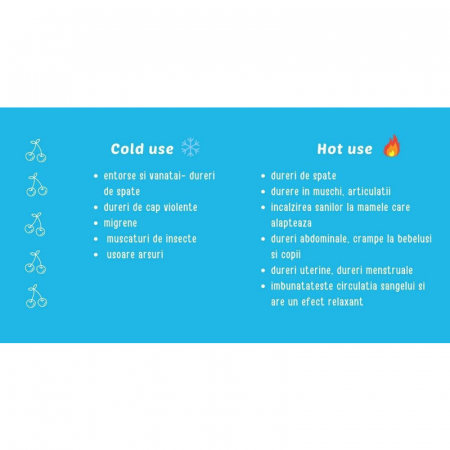 Cold use

- entorse si vanatai- dureri de spate
- dureri de cap violente
- migrene
- muscaturi de insecte
- usoare arsuri

Hot use

- dureri de spate
- durere in muschi, articulatii
- incalzirea sanilor la mamele care alapteaza
- dureri abdominale, crampe la bebelusi si copii
- dureri uterine, dureri menstruale
- imbunatateste circulatia sangelui si are un efect relaxant